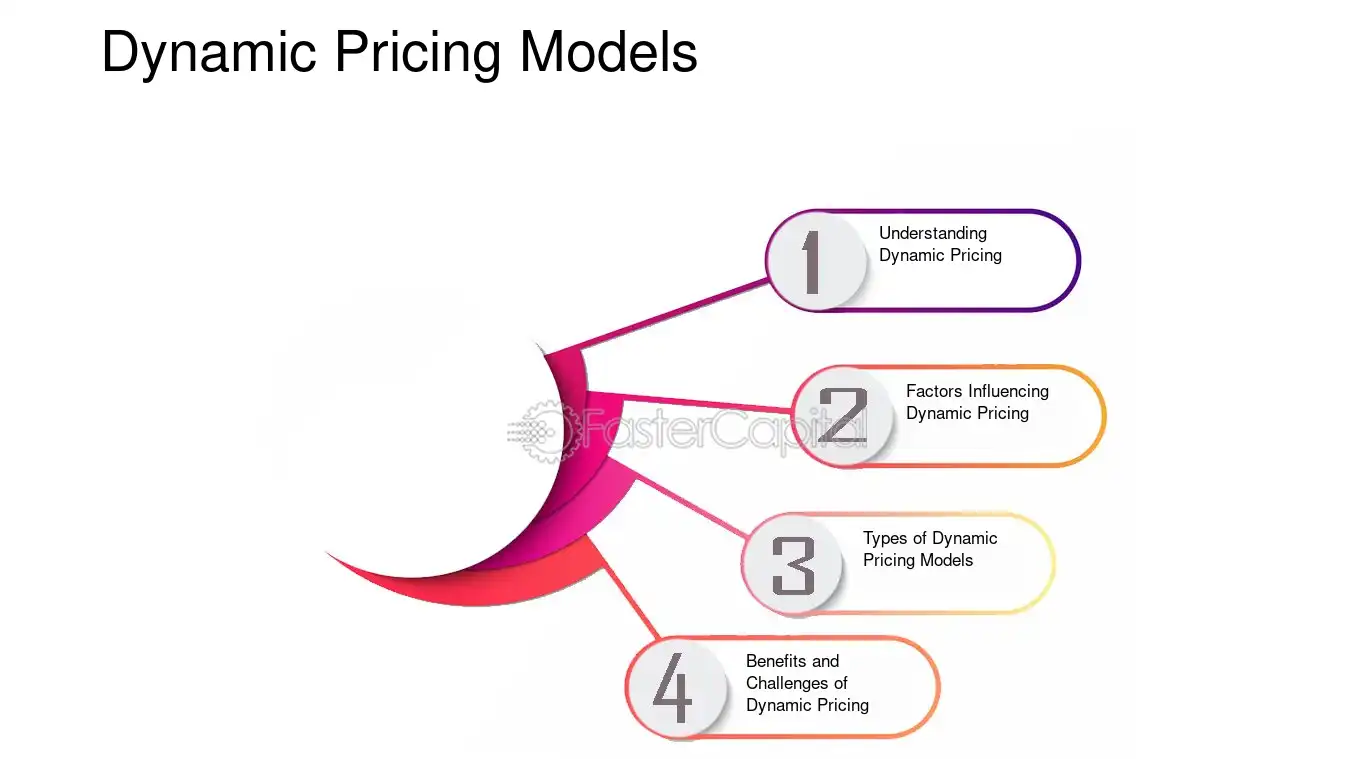 Dynamic Pricing Models

1
Understanding Dynamic Pricing

2
Factors Influencing Dynamic Pricing

3
Types of Dynamic Pricing Models

4
Benefits and Challenges of Dynamic Pricing

FasterCapital